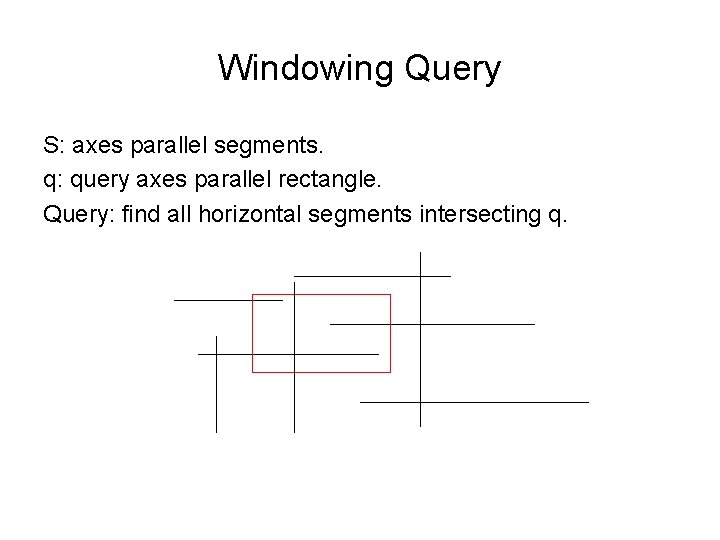 Windowing Query

S: axes parallel segments.

q: query axes parallel rectangle.

Query: find all horizontal segments intersecting q.